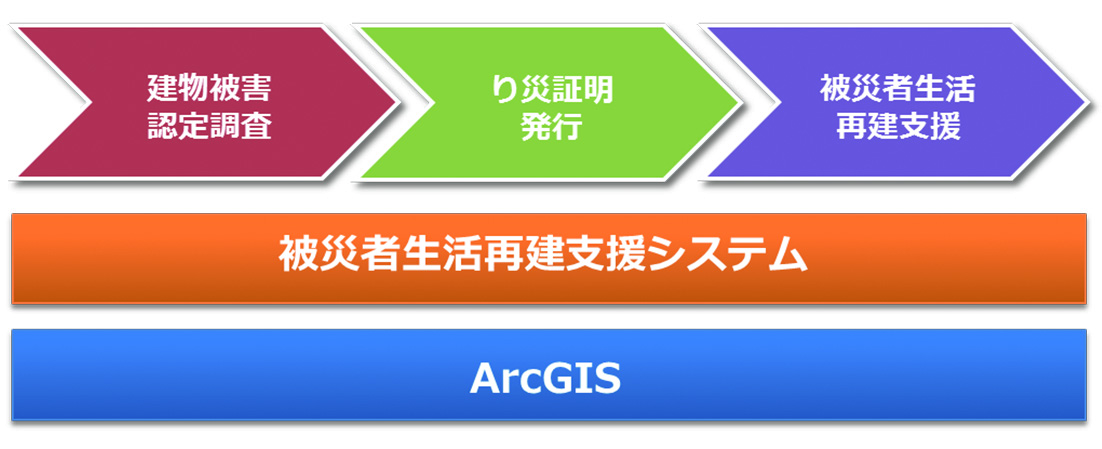 建物被害
認定調査

り災証明
発行

被災者生活
再建支援

被災者生活再建支援システム

ArcGIS